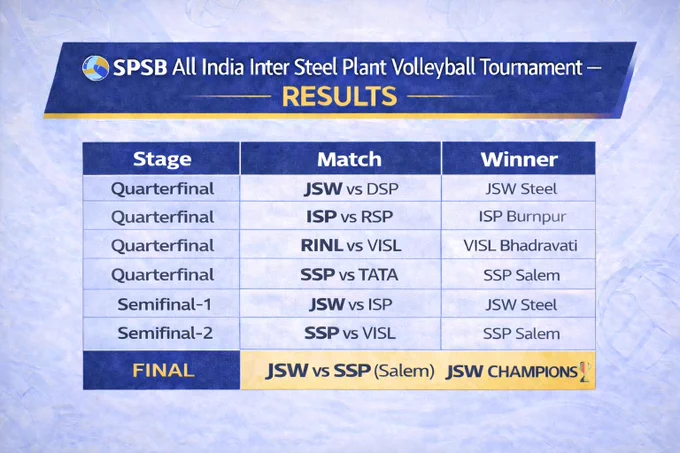 SPSB All India Inter Steel Plant Volleyball Tournament –
RESULTS

| Stage | Match | Winner |
|---|---|---|
| Quarterfinal | JSW vs DSP | JSW Steel |
| Quarterfinal | ISP vs RSP | ISP Burnpur |
| Quarterfinal | RINL vs VISL | VISL Bhadravati |
| Quarterfinal | SSP vs TATA | SSP Salem |
| Semifinal-1 | JSW vs ISP | JSW Steel |
| Semifinal-2 | SSP vs VISL | SSP Salem |
| FINAL | JSW vs SSP (Salem) | JSW CHAMPIONS |